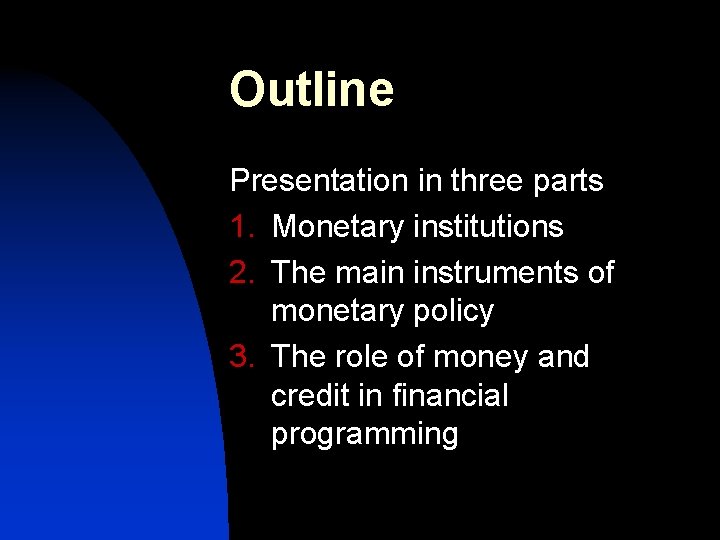 Outline

Presentation in three parts

1. Monetary institutions
2. The main instruments of monetary policy
3. The role of money and credit in financial programming